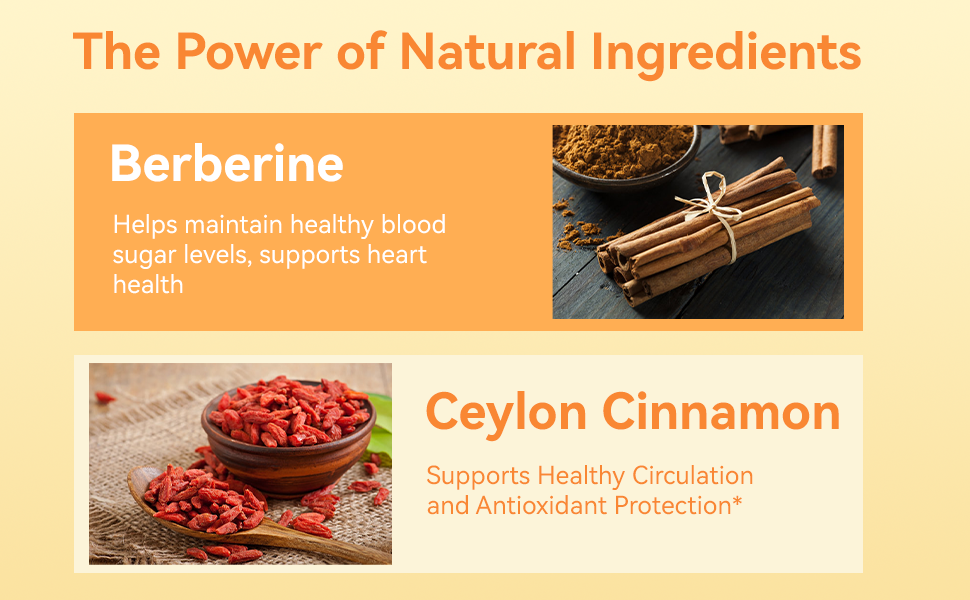 The Power of Natural Ingredients

Berberine

Helps maintain healthy blood sugar levels, supports heart health

Ceylon Cinnamon

Supports Healthy Circulation and Antioxidant Protection*